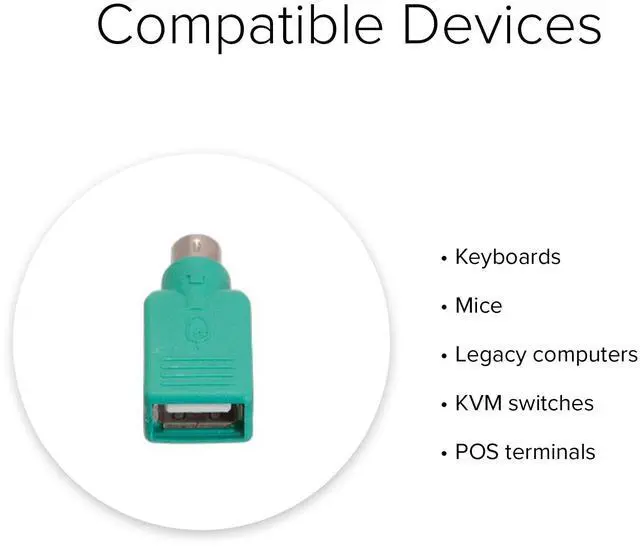 Compatible Devices

• Keyboards
• Mice
• Legacy computers
• KVM switches
• POS terminals